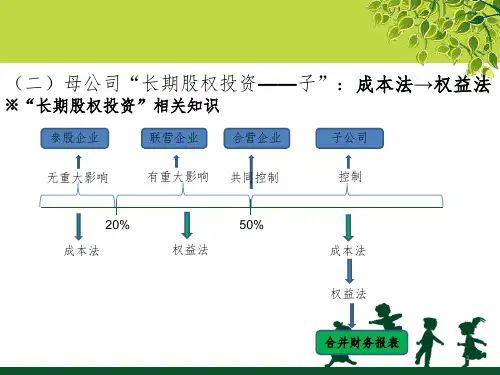 （二）母公司“长期股权投资——子”：成本法→权益法

※“长期股权投资”相关知识

参股企业

联营企业

合营企业

子公司

无重大影响

有重大影响

共同控制

控制

20%

50%

成本法

权益法

成本法

权益法

合并财务报表